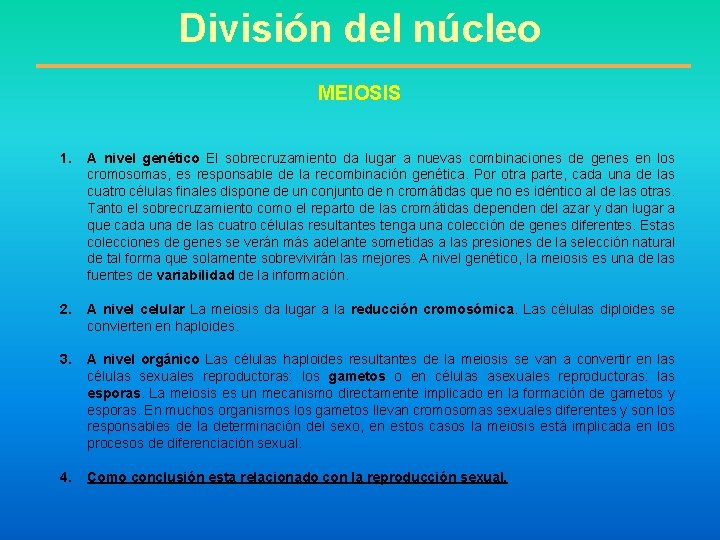 División del núcleo

MEIOSIS

1. A nivel genético El sobrecruzamiento da lugar a nuevas combinaciones de genes en los cromosomas, es responsable de la recombinación genética. Por otra parte, cada una de las cuatro células finales dispone de un conjunto de n cromátidas que no es idéntico al de las otras. Tanto el sobrecruzamiento como el reparto de las cromátidas dependen del azar y dan lugar a que cada una de las cuatro células resultantes tenga una colección de genes diferentes. Estas colecciones de genes se verán más adelante sometidas a las presiones de la selección natural de tal forma que solamente sobrevivirán las mejores. A nivel genético, la meiosis es una de las fuentes de variabilidad de la información.

2. A nivel celular La meiosis da lugar a la reducción cromosómica. Las células diploides se convierten en haploides.

3. A nivel orgánico Las células haploides resultantes de la meiosis se van a convertir en las células sexuales reproductoras: los gametos o en células asexuales reproductoras: las esporas. La meiosis es un mecanismo directamente implicado en la formación de gametos y esporas. En muchos organismos los gametos llevan cromosomas sexuales diferentes y son los responsables de la determinación del sexo, en estos casos la meiosis está implicada en los procesos de diferenciación sexual.

4. Como conclusión esta relacionado con la reproducción sexual.